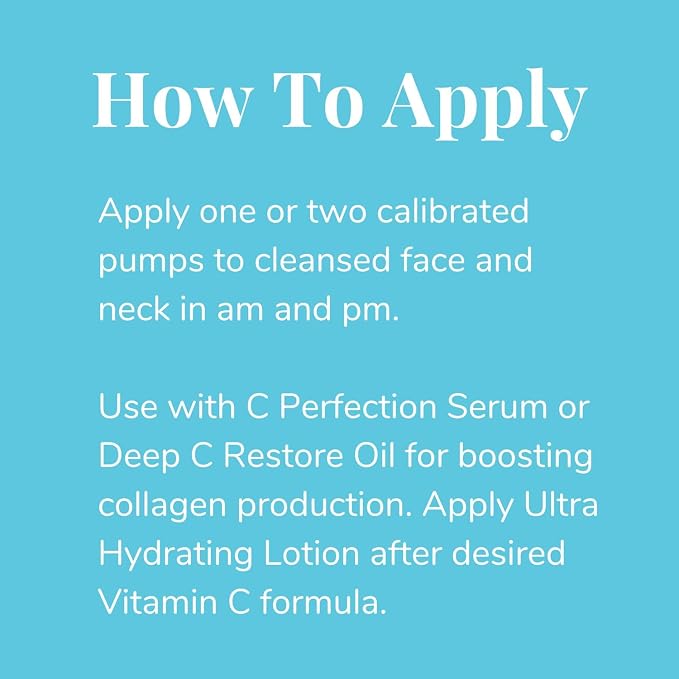 How To Apply

Apply one or two calibrated pumps to cleansed face and neck in am and pm.

Use with C Perfection Serum or Deep C Restore Oil for boosting collagen production. Apply Ultra Hydrating Lotion after desired Vitamin C formula.